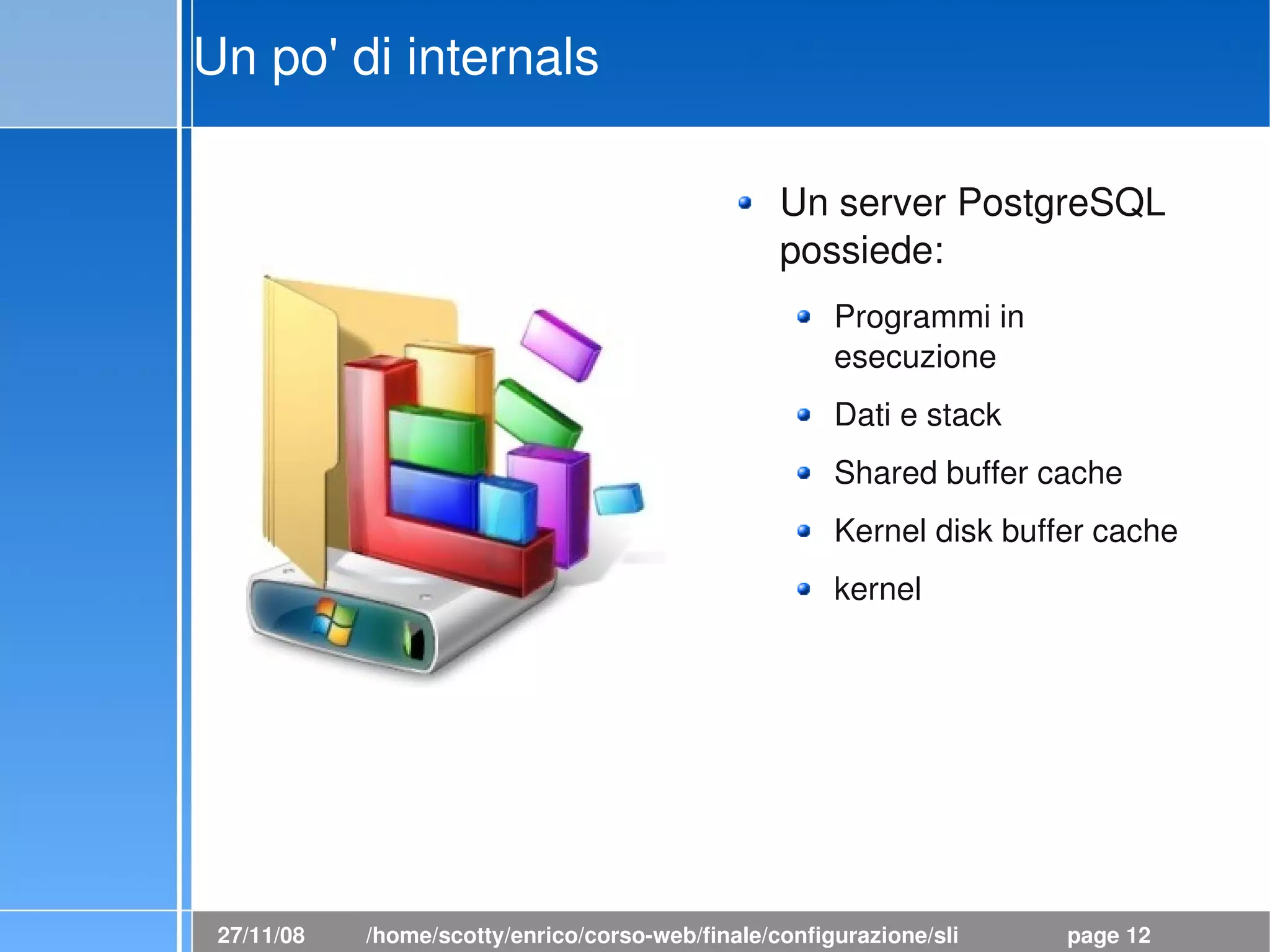 Un po' di internals

- Un server PostgreSQL possiede:
  - Programmi in esecuzione
  - Dati e stack
  - Shared buffer cache
  - Kernel disk buffer cache
  - kernel

27/11/08 /home/scotty/enrico/corso-web/finale/configurazione/sli page 12